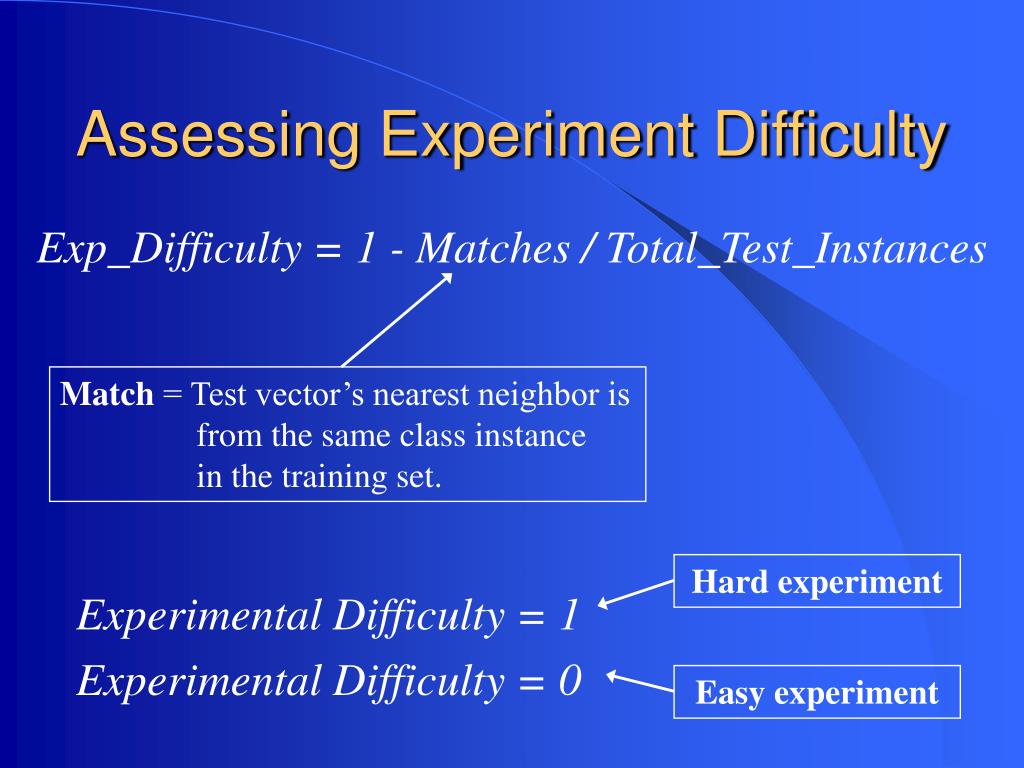 Assessing Experiment Difficulty

Exp_Difficulty = 1 - Matches / Total_Test_Instances

Match = Test vector's nearest neighbor is from the same class instance in the training set.

Experimental Difficulty = 1

Hard experiment

Experimental Difficulty = 0

Easy experiment